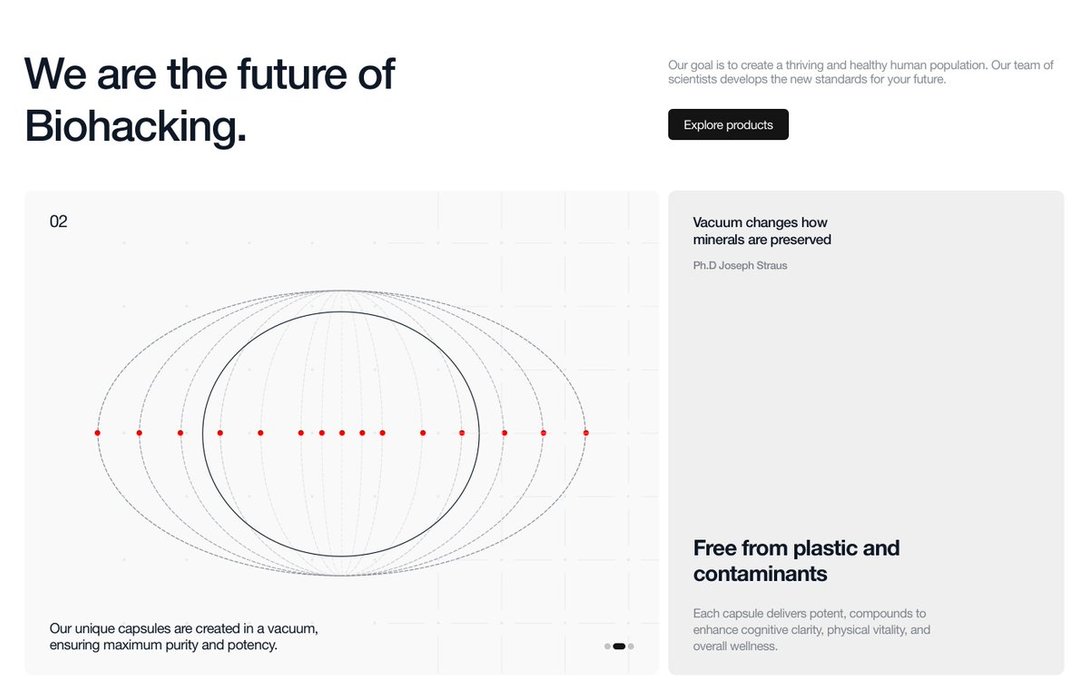 We are the future of Biohacking.

Our goal is to create a thriving and healthy human population. Our team of scientists develops the new standards for your future.

Explore products

02

Our unique capsules are created in a vacuum, ensuring maximum purity and potency.

Vacuum changes how minerals are preserved

Ph.D Joseph Straus

Free from plastic and contaminants

Each capsule delivers potent, compounds to enhance cognitive clarity, physical vitality, and overall wellness.